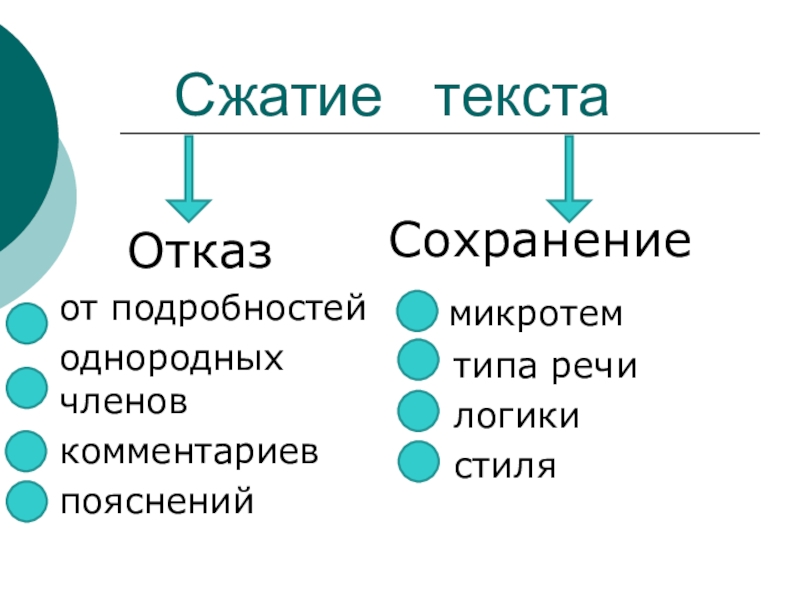 Сжатие текста

Отказ

от подробностей

однородных членов

комментариев

пояснений

Сохранение

микротем

типа речи

логики

стиля